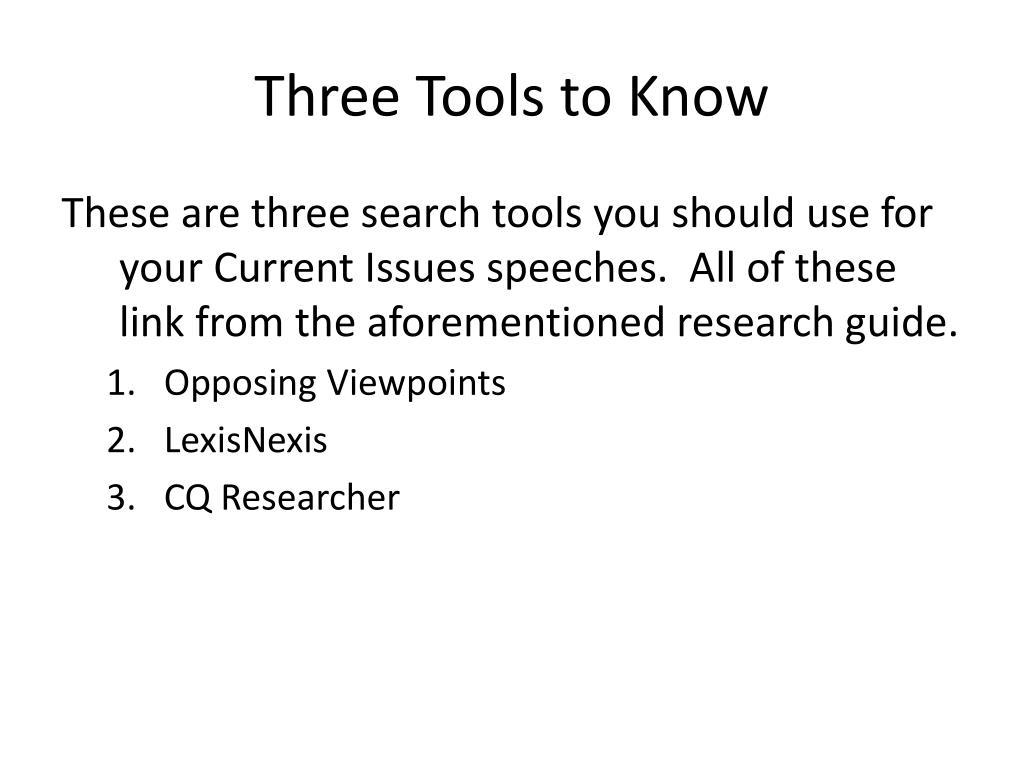 Three Tools to Know

These are three search tools you should use for your Current Issues speeches. All of these link from the aforementioned research guide.

1. Opposing Viewpoints
2. LexisNexis
3. CQ Researcher